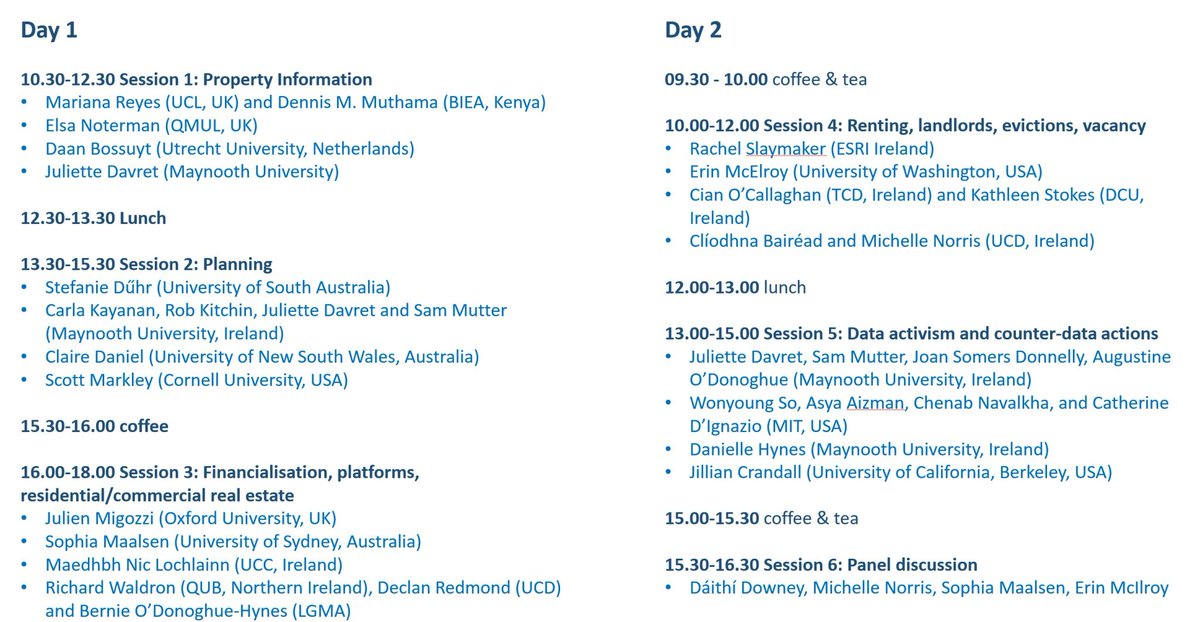 Day 1

10.30-12.30 Session 1: Property Information
• Mariana Reyes (UCL, UK) and Dennis M. Muthama (BIEA, Kenya)
• Elsa Noterman (QMUL, UK)
• Daan Bossuyt (Utrecht University, Netherlands)
• Juliette Davret (Maynooth University)

12.30-13.30 Lunch

13.30-15.30 Session 2: Planning
• Stefanie Dűhr (University of South Australia)
• Carla Kayanan, Rob Kitchin, Juliette Davret and Sam Mutter (Maynooth University, Ireland)
• Claire Daniel (University of New South Wales, Australia)
• Scott Markley (Cornell University, USA)

15.30-16.00 coffee

16.00-18.00 Session 3: Financialisation, platforms, residential/commercial real estate
• Julien Migozzi (Oxford University, UK)
• Sophia Maalsen (University of Sydney, Australia)
• Maedhbh Nic Lochlainn (UCC, Ireland)
• Richard Waldron (QUB, Northern Ireland), Declan Redmond (UCD) and Bernie O'Donoghue-Hynes (LGMA)

Day 2

09.30 - 10.00 coffee & tea

10.00-12.00 Session 4: Renting, landlords, evictions, vacancy
• Rachel Slaymaker (ESRI Ireland)
• Erin McElroy (University of Washington, USA)
• Cian O'Callaghan (TCD, Ireland) and Kathleen Stokes (DCU, Ireland)
• Clíodhna Bairéad and Michelle Norris (UCD, Ireland)

12.00-13.00 lunch

13.00-15.00 Session 5: Data activism and counter-data actions
• Juliette Davret, Sam Mutter, Joan Somers Donnelly, Augustine O'Donoghue (Maynooth University, Ireland)
• Wonyoung So, Asya Aizman, Chenab Navalkha, and Catherine D'Ignazio (MIT, USA)
• Danielle Hynes (Maynooth University, Ireland)
• Jillian Crandall (University of California, Berkeley, USA)

15.00-15.30 coffee & tea

15.30-16.30 Session 6: Panel discussion
• Dáithí Downey, Michelle Norris, Sophia Maalsen, Erin McIlroy